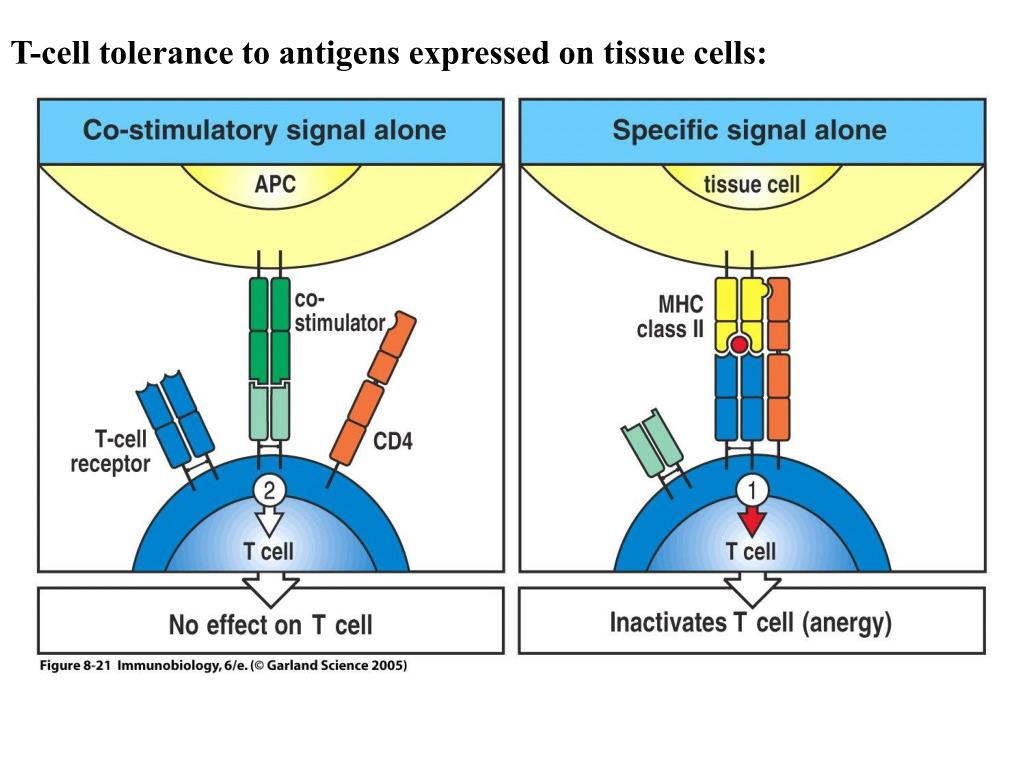 T-cell tolerance to antigens expressed on tissue cells:

Co-stimulatory signal alone

APC

co-stimulator

T-cell receptor

CD4

2

T cell

No effect on T cell

Specific signal alone

tissue cell

MHC class II

1

T cell

Inactivates T cell (anergy)

Figure 8-21 Immunobiology, 6/e. (© Garland Science 2005)